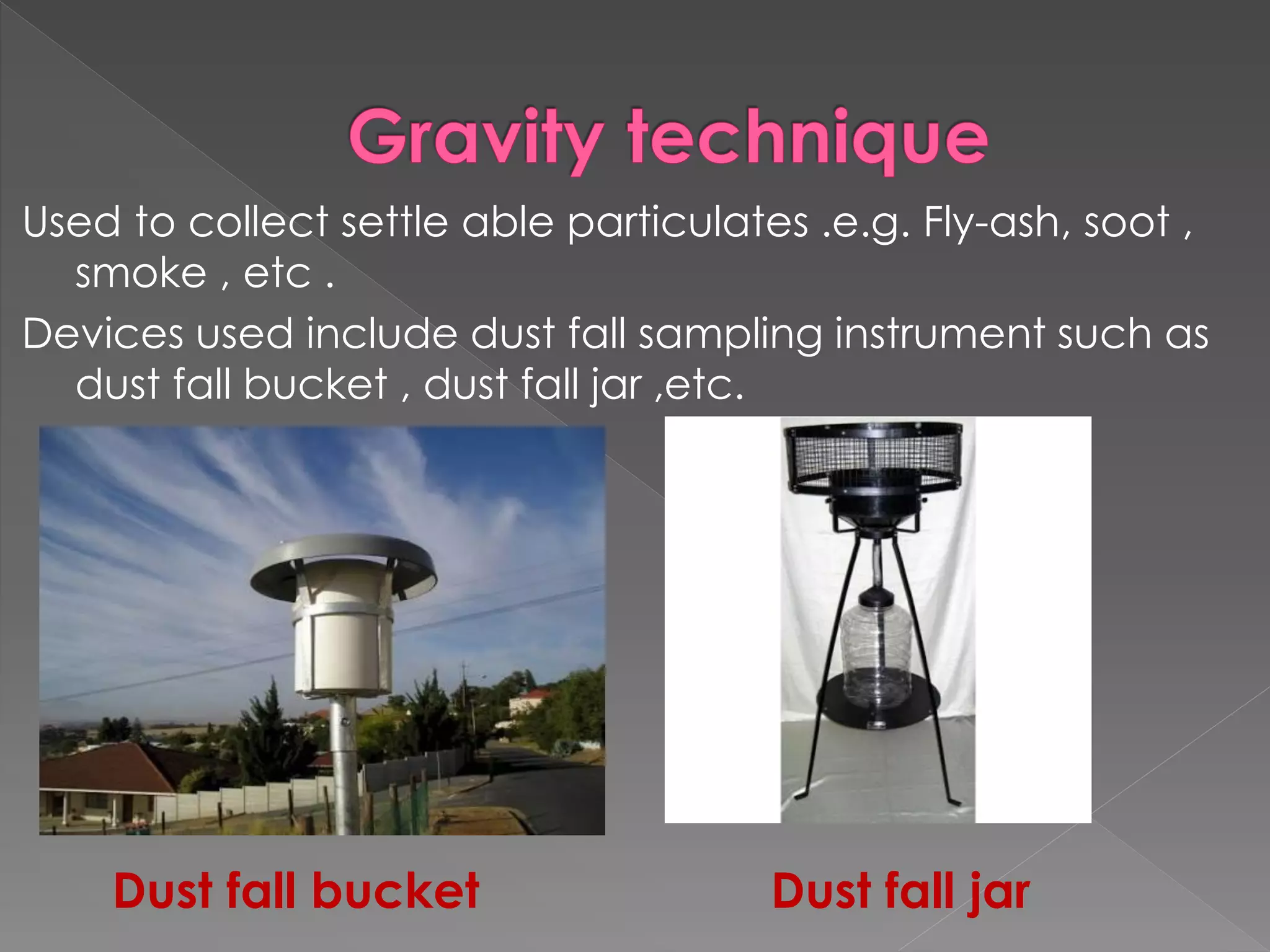 Gravity technique

Used to collect settle able particulates .e.g. Fly-ash, soot , smoke , etc .

Devices used include dust fall sampling instrument such as dust fall bucket , dust fall jar ,etc.

Dust fall bucket

Dust fall jar